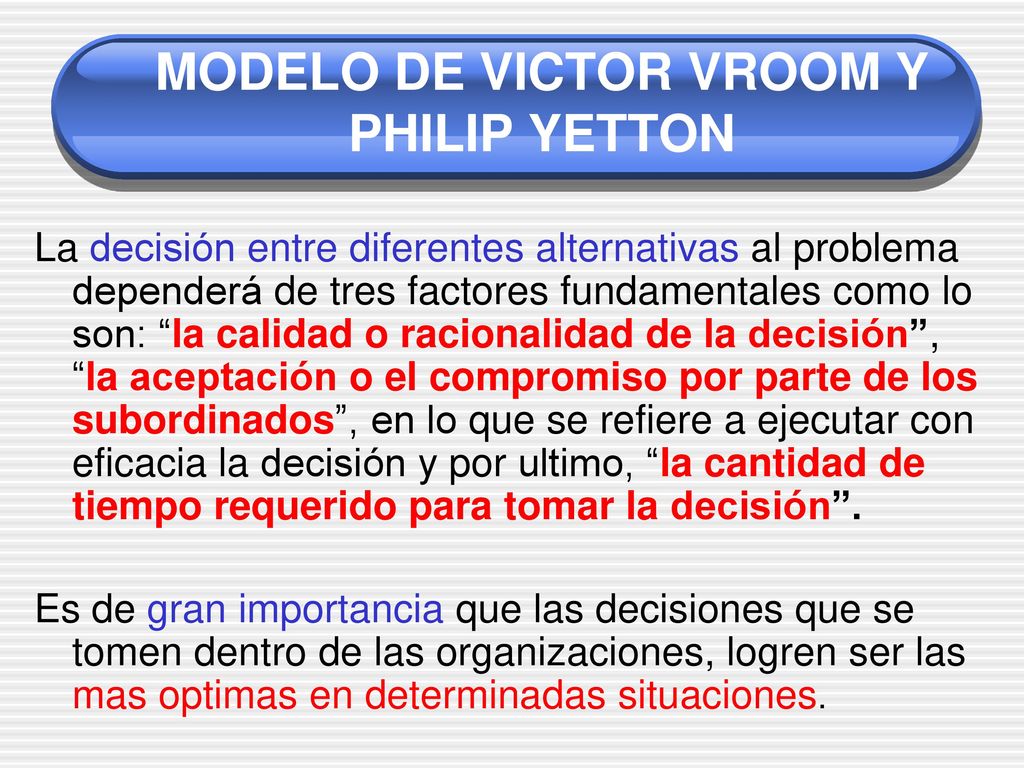 MODELO DE VICTOR VROOM Y PHILIP YETTON

La decisión entre diferentes alternativas al problema dependerá de tres factores fundamentales como lo son: “la calidad o racionalidad de la decisión”, “la aceptación o el compromiso por parte de los subordinados”, en lo que se refiere a ejecutar con eficacia la decisión y por ultimo, “la cantidad de tiempo requerido para tomar la decisión”.

Es de gran importancia que las decisiones que se tomen dentro de las organizaciones, logren ser las mas optimas en determinadas situaciones.